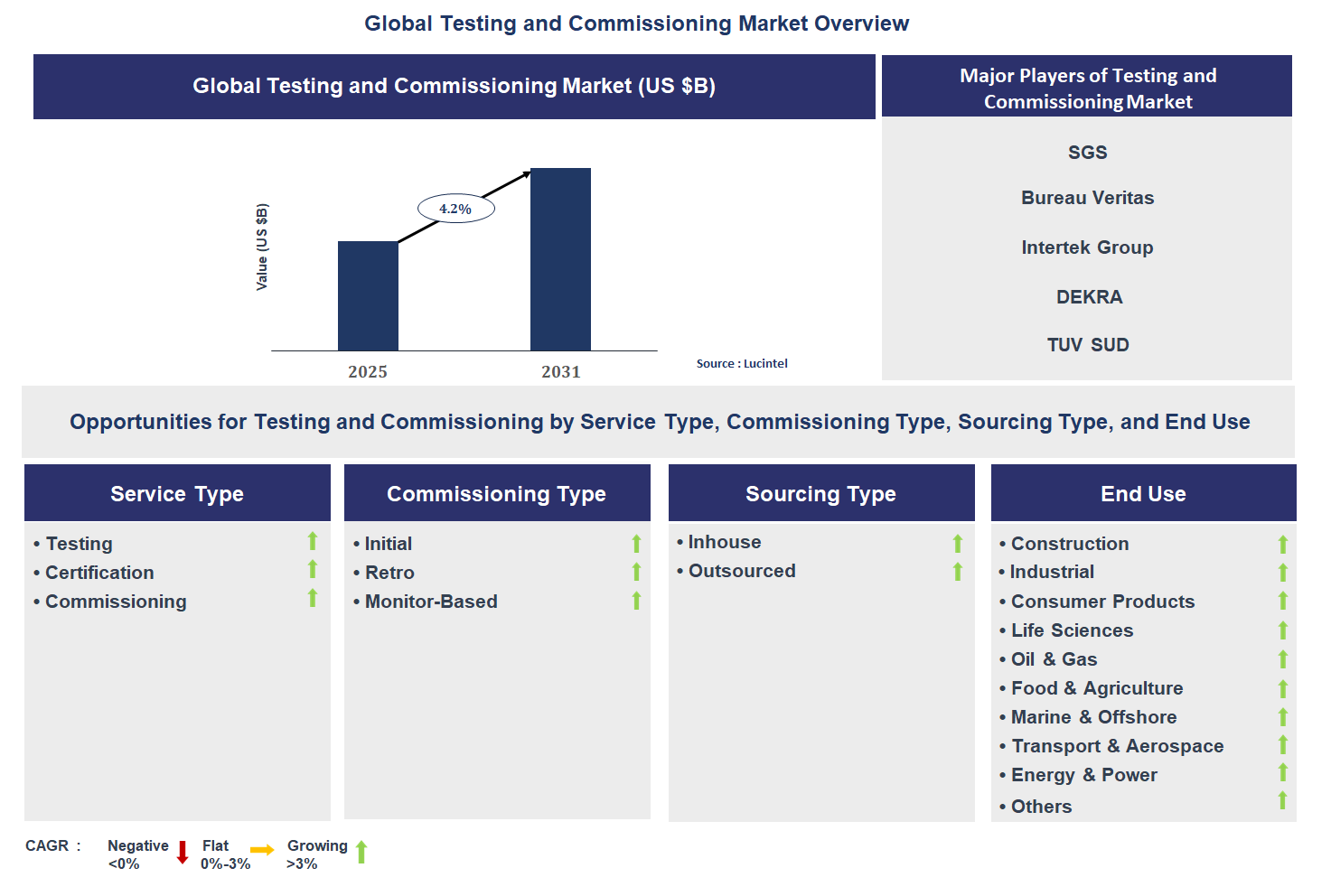 Global Testing and Commissioning Market Overview

Global Testing and Commissioning Market (US $B)

Value (US $B)

4.2%

2025

2031

Source : Lucintel

Major Players of Testing and Commissioning Market

SGS

Bureau Veritas

Intertek Group

DEKRA

TUV SUD

Opportunities for Testing and Commissioning by Service Type, Commissioning Type, Sourcing Type, and End Use

Service Type

• Testing
• Certification
• Commissioning

Commissioning Type

• Initial
• Retro
• Monitor-Based

Sourcing Type

• Inhouse
• Outsourced

End Use

• Construction
• Industrial
• Consumer Products
• Life Sciences
• Oil & Gas
• Food & Agriculture
• Marine & Offshore
• Transport & Aerospace
• Energy & Power
• Others

CAGR : Negative <0% Flat 0%-3% Growing >3%